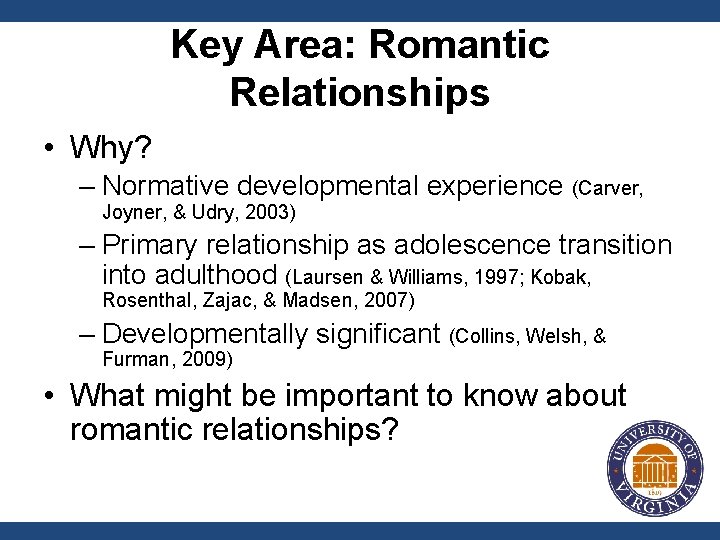 Key Area: Romantic Relationships

• Why?
– Normative developmental experience (Carver, Joyner, & Udry, 2003)
– Primary relationship as adolescence transition into adulthood (Laursen & Williams, 1997; Kobak, Rosenthal, Zajac, & Madsen, 2007)
– Developmentally significant (Collins, Welsh, & Furman, 2009)

• What might be important to know about romantic relationships?

UNIVERSITY OF VIRGINIA
1819